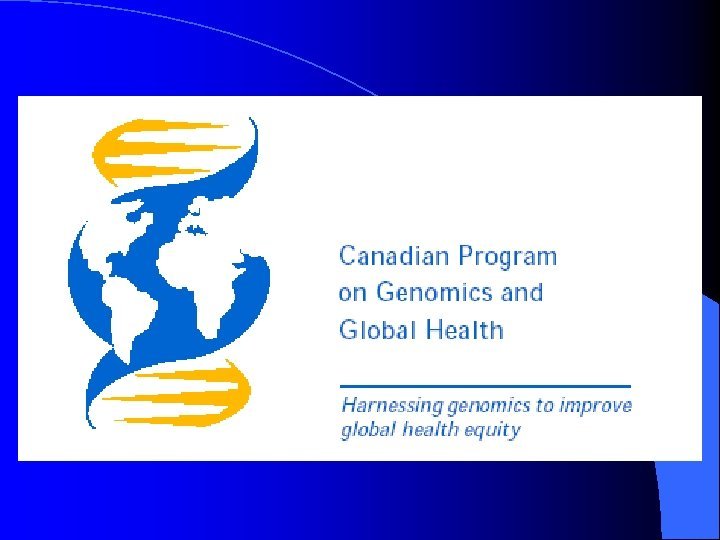 Canadian Program on Genomics and Global Health

Harnessing genomics to improve global health equity